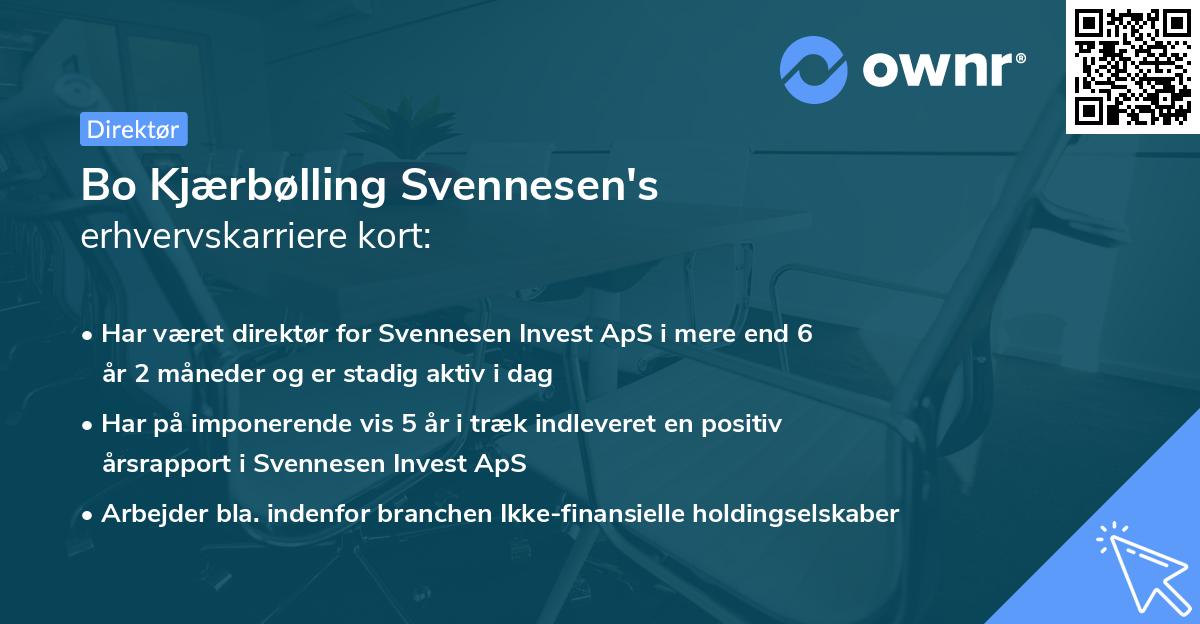 ownr®

Direktør

Bo Kjærbølling Svennesen's
erhvervskarriere kort:

• Har været direktør for Svennesen Invest ApS i mere end 6 år 2 måneder og er stadig aktiv i dag

• Har på imponerende vis 5 år i træk indleveret en positiv årsrapport i Svennesen Invest ApS

• Arbejder bla. indenfor branchen Ikke-finansielle holdingselskaber